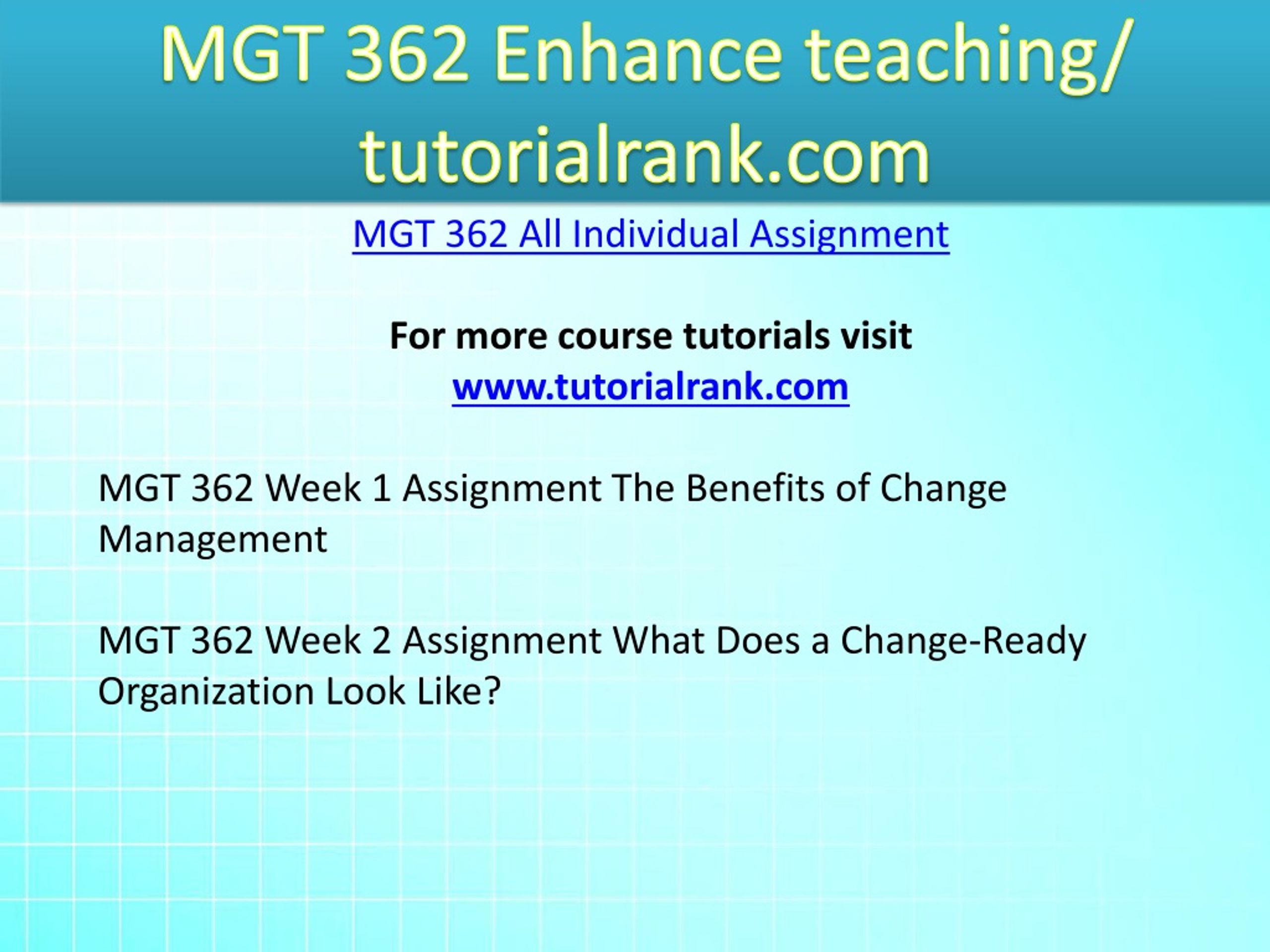 MGT 362 Enhance teaching/ tutorialrank.com

MGT 362 All Individual Assignment

For more course tutorials visit
www.tutorialrank.com

MGT 362 Week 1 Assignment The Benefits of Change Management

MGT 362 Week 2 Assignment What Does a Change-Ready Organization Look Like?